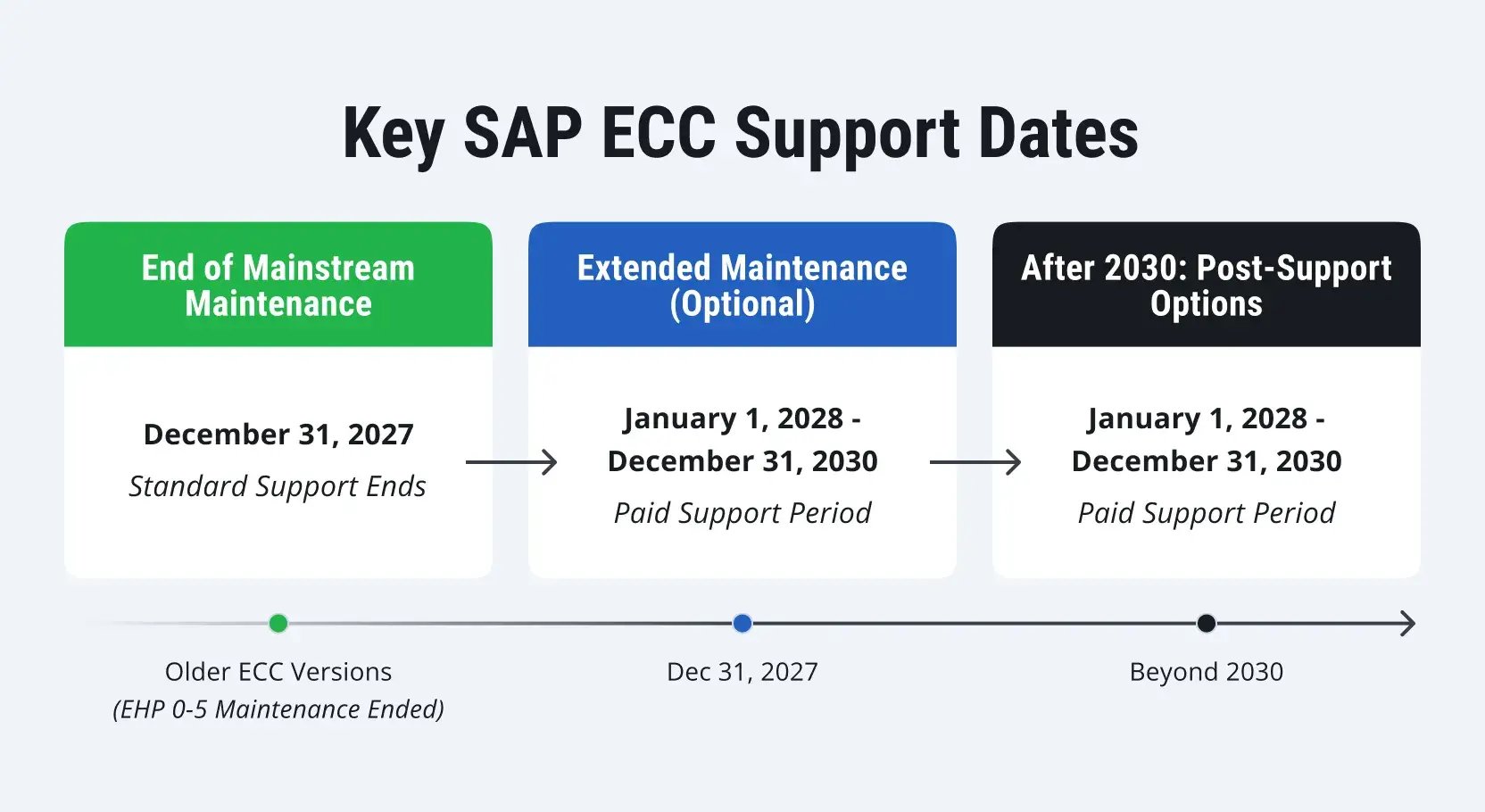 Key SAP ECC Support Dates

End of Mainstream Maintenance

December 31, 2027

Standard Support Ends

Extended Maintenance (Optional)

January 1, 2028 - December 31, 2030

Paid Support Period

After 2030: Post-Support Options

January 1, 2028 - December 31, 2030

Paid Support Period

Older ECC Versions
(EHP 0-5 Maintenance Ended)

Dec 31, 2027

Beyond 2030